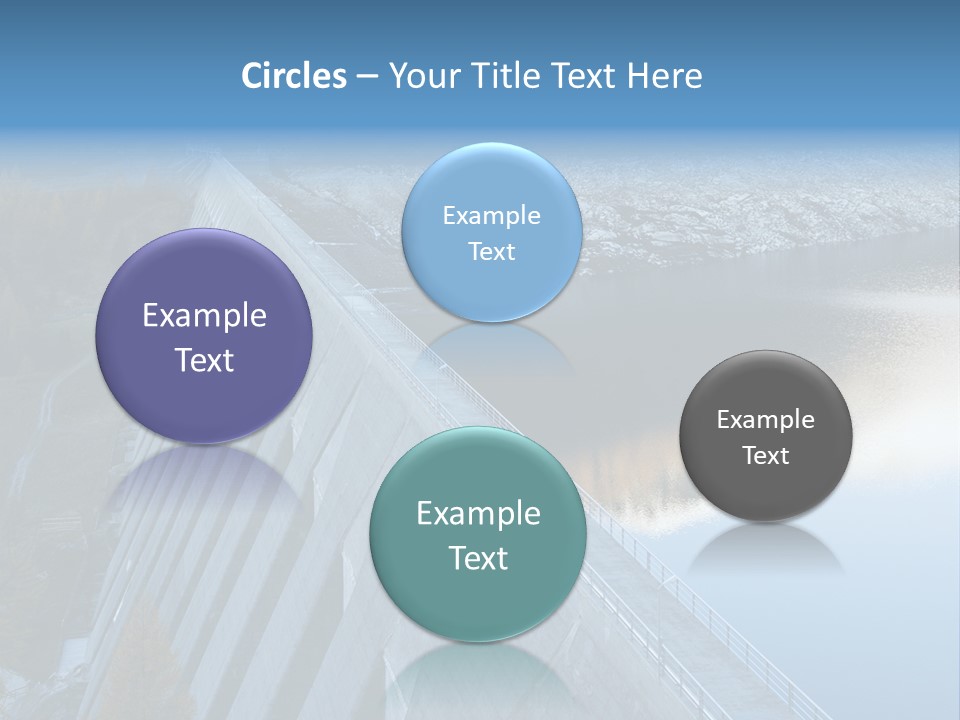 Circles – Your Title Text Here

Example Text

Example Text

Example Text

Example Text